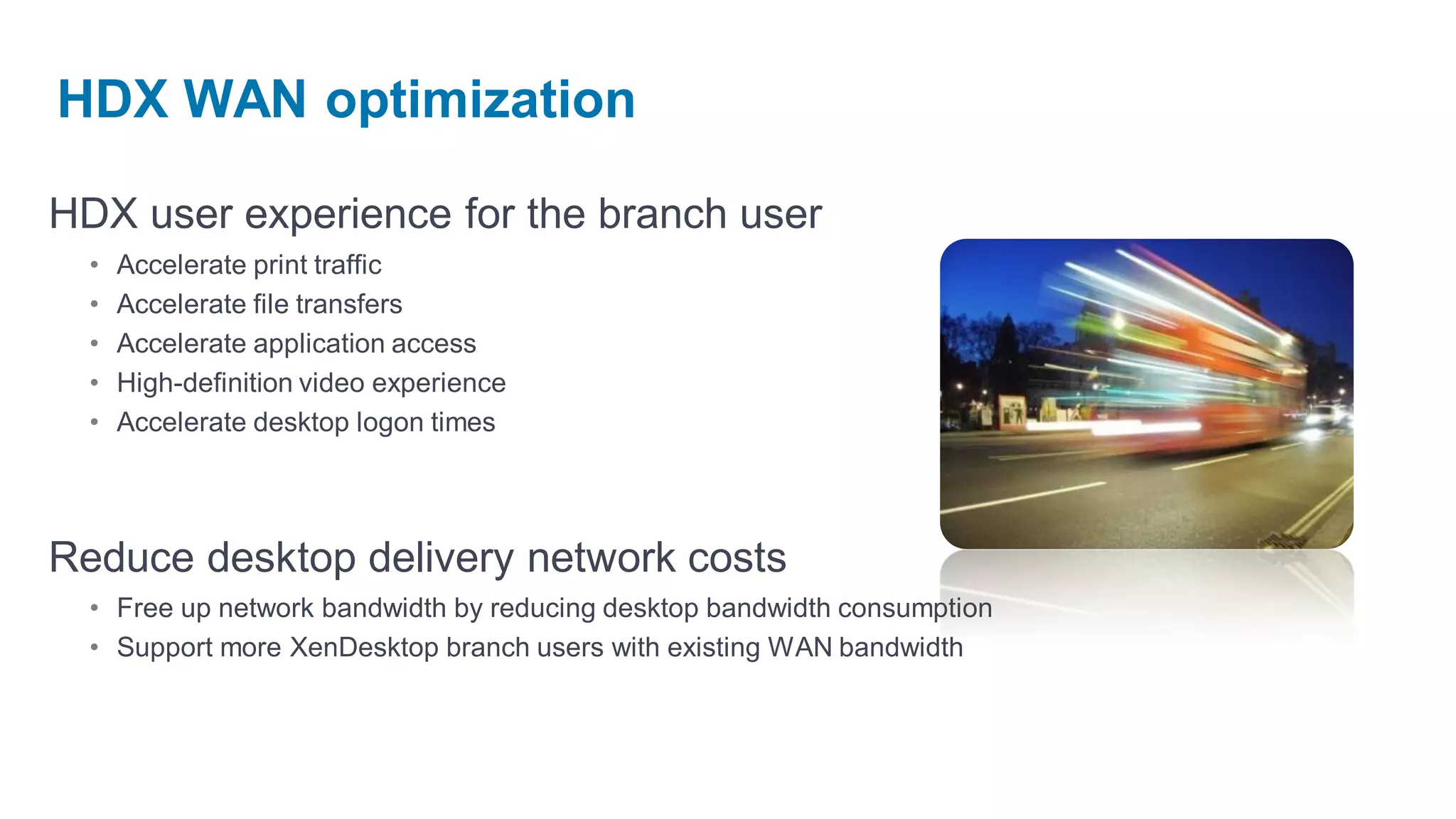 HDX WAN optimization

HDX user experience for the branch user

• Accelerate print traffic
• Accelerate file transfers
• Accelerate application access
• High-definition video experience
• Accelerate desktop logon times

Reduce desktop delivery network costs

• Free up network bandwidth by reducing desktop bandwidth consumption
• Support more XenDesktop branch users with existing WAN bandwidth